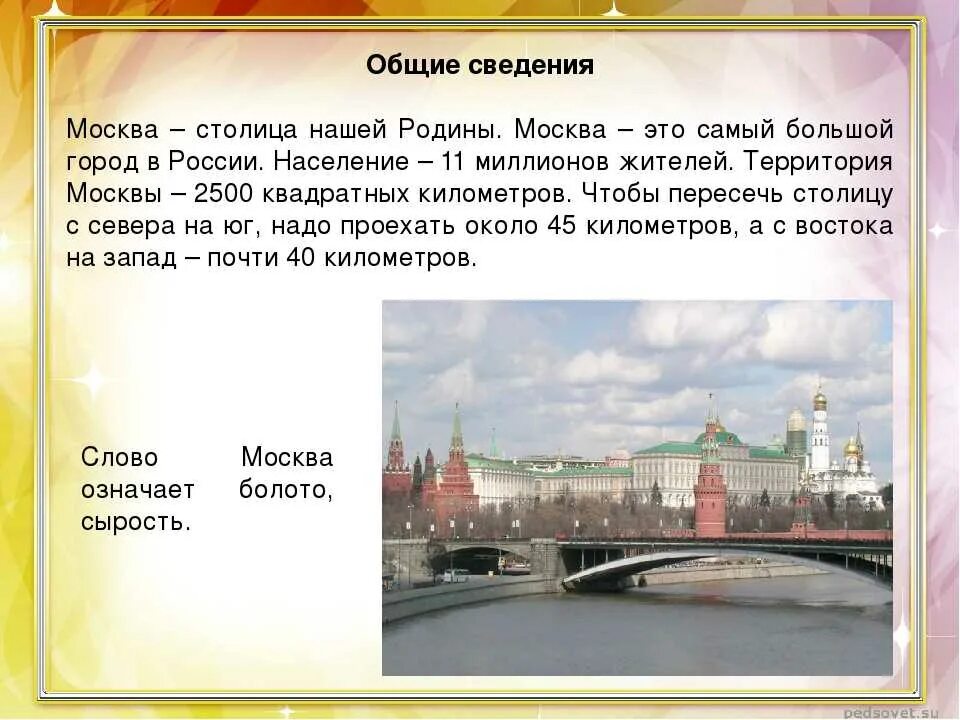 Общие сведения

Москва – столица нашей Родины. Москва – это самый большой город в России. Население – 11 миллионов жителей. Территория Москвы – 2500 квадратных километров. Чтобы пересечь столицу с севера на юг, надо проехать около 45 километров, а с востока на запад – почти 40 километров.

Слово Москва означает болото, сырость.

pedsovet.su